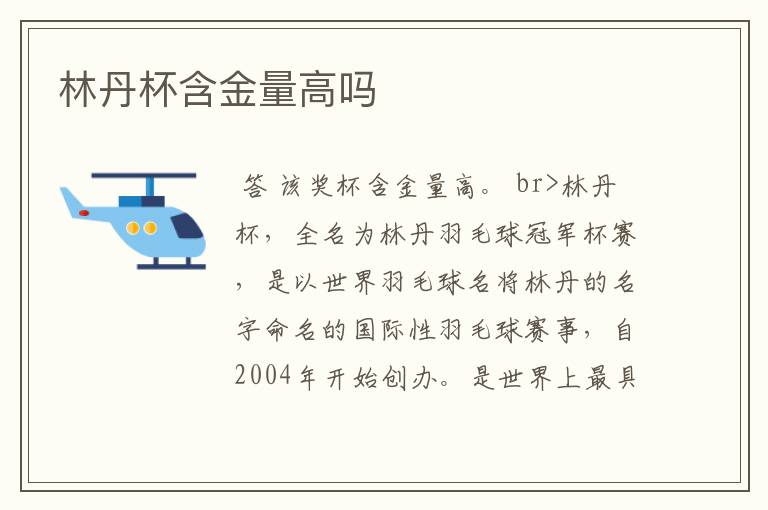 林丹杯含金量高吗

答 该奖杯含金量高。 br>林丹杯，全名为林丹羽毛球冠军杯赛，是以世界羽毛球名将林丹的名字命名的国际性羽毛球赛事，自2004年开始创办。是世界上最具